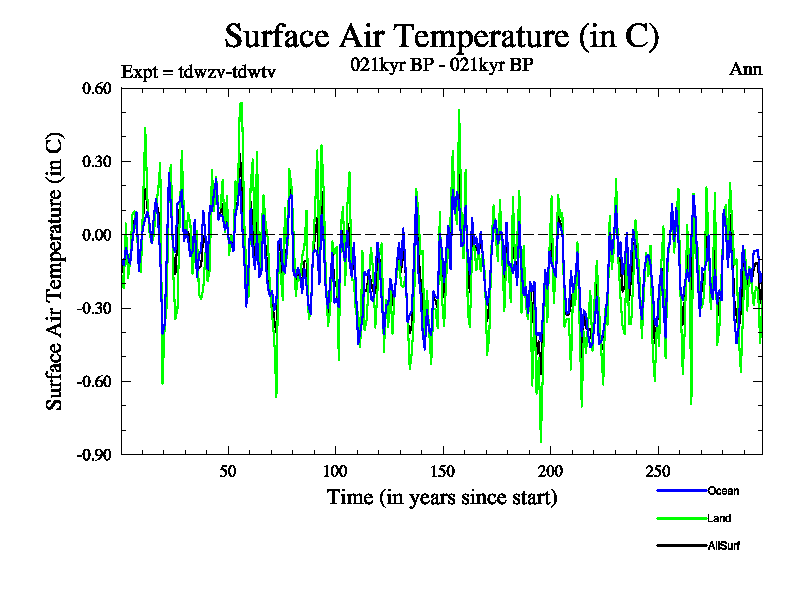 Surface Air Temperature (in C)

Expt = tdwzv-tdwtv

021kyr BP - 021kyr BP

Ann

Surface Air Temperature (in C)

0.60
0.30
0.00
-0.30
-0.60
-0.90

50
100
150
200
250

Time (in years since start)

Ocean
Land
AllSurf